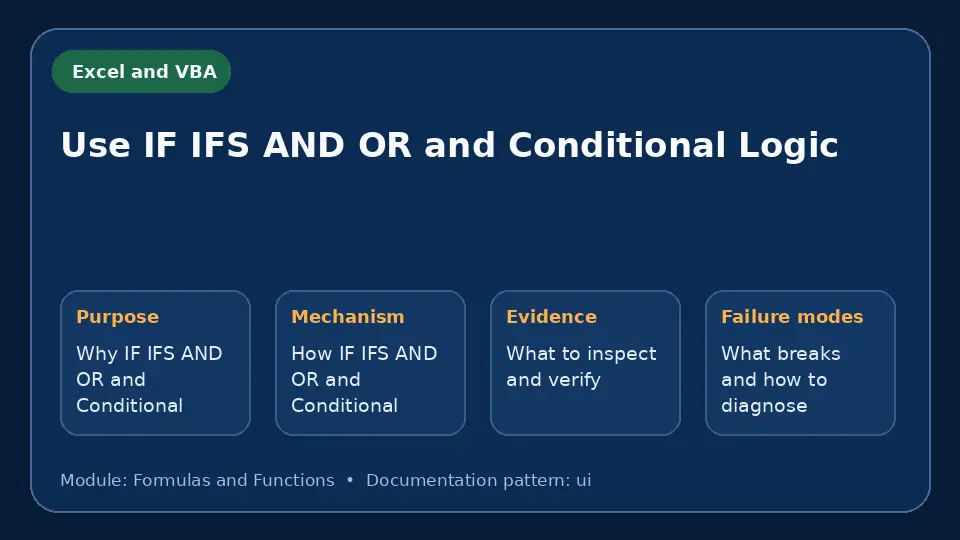 Excel and VBA

Use IF IFS AND OR and Conditional Logic

Purpose

Why IF IFS AND OR and Conditional

Mechanism

How IF IFS AND OR and Conditional

Evidence

What to inspect and verify

Failure modes

What breaks and how to diagnose

Module: Formulas and Functions • Documentation pattern: ui